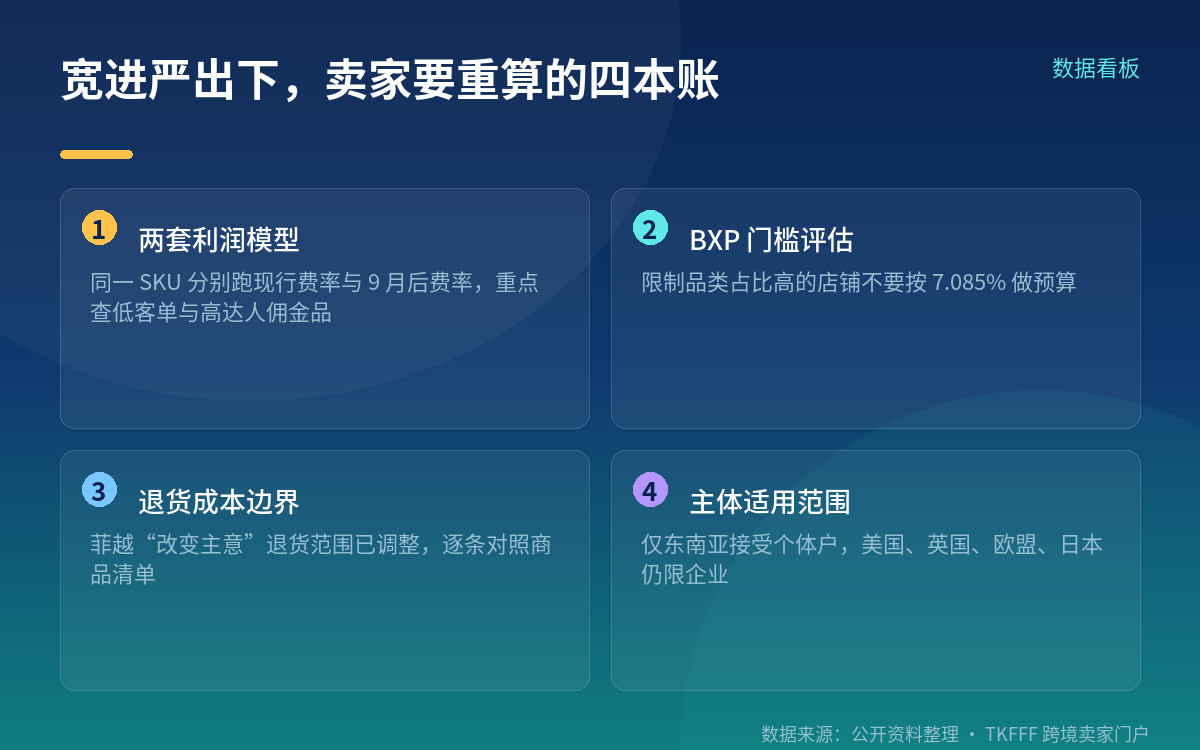 宽进严出下，卖家要重算的四本账

数据看板

1 两套利润模型

同一 SKU 分别跑现行费率与 9 月后费率，重点查低客单与高达人佣金品

2 BXP 门槛评估

限制品类占比高的店铺不要按 7.085% 做预算

3 退货成本边界

菲越“改变主意”退货范围已调整，逐条对照商品清单

4 主体适用范围

仅东南亚接受个体户，美国、英国、欧盟、日本仍限企业

数据来源：公开资料整理 · TKFFF 跨境卖家门户